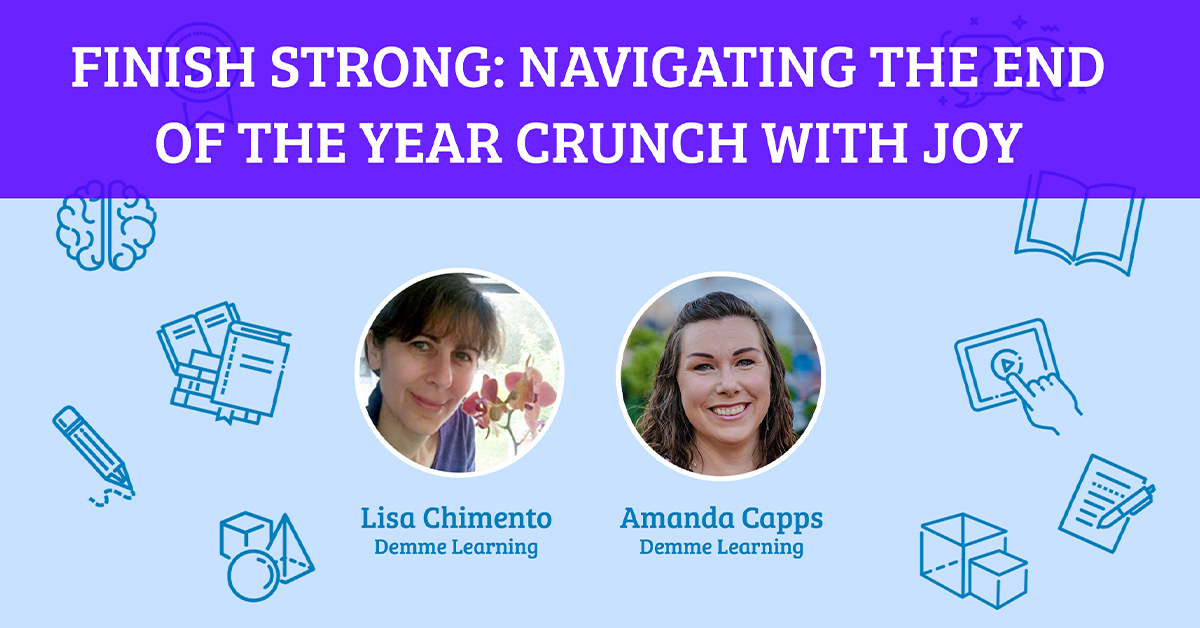 FINISH STRONG: NAVIGATING THE END OF THE YEAR CRUNCH WITH JOY

Lisa Chimento
Demme Learning

Amanda Capps
Demme Learning